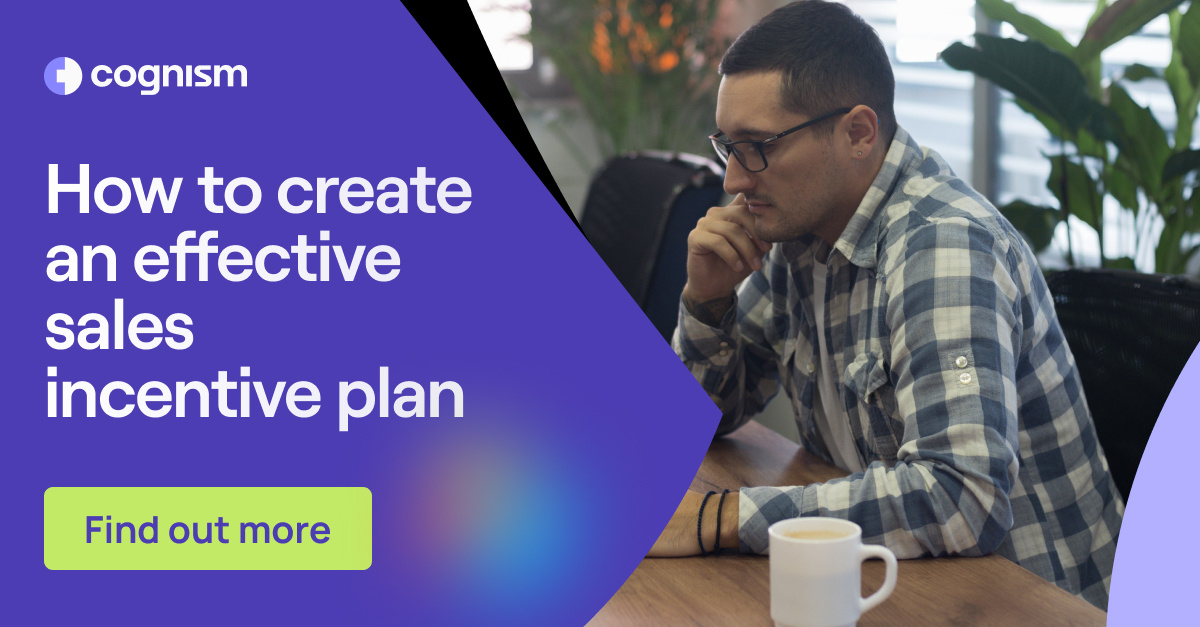 cognism

How to create an effective sales incentive plan

Find out more